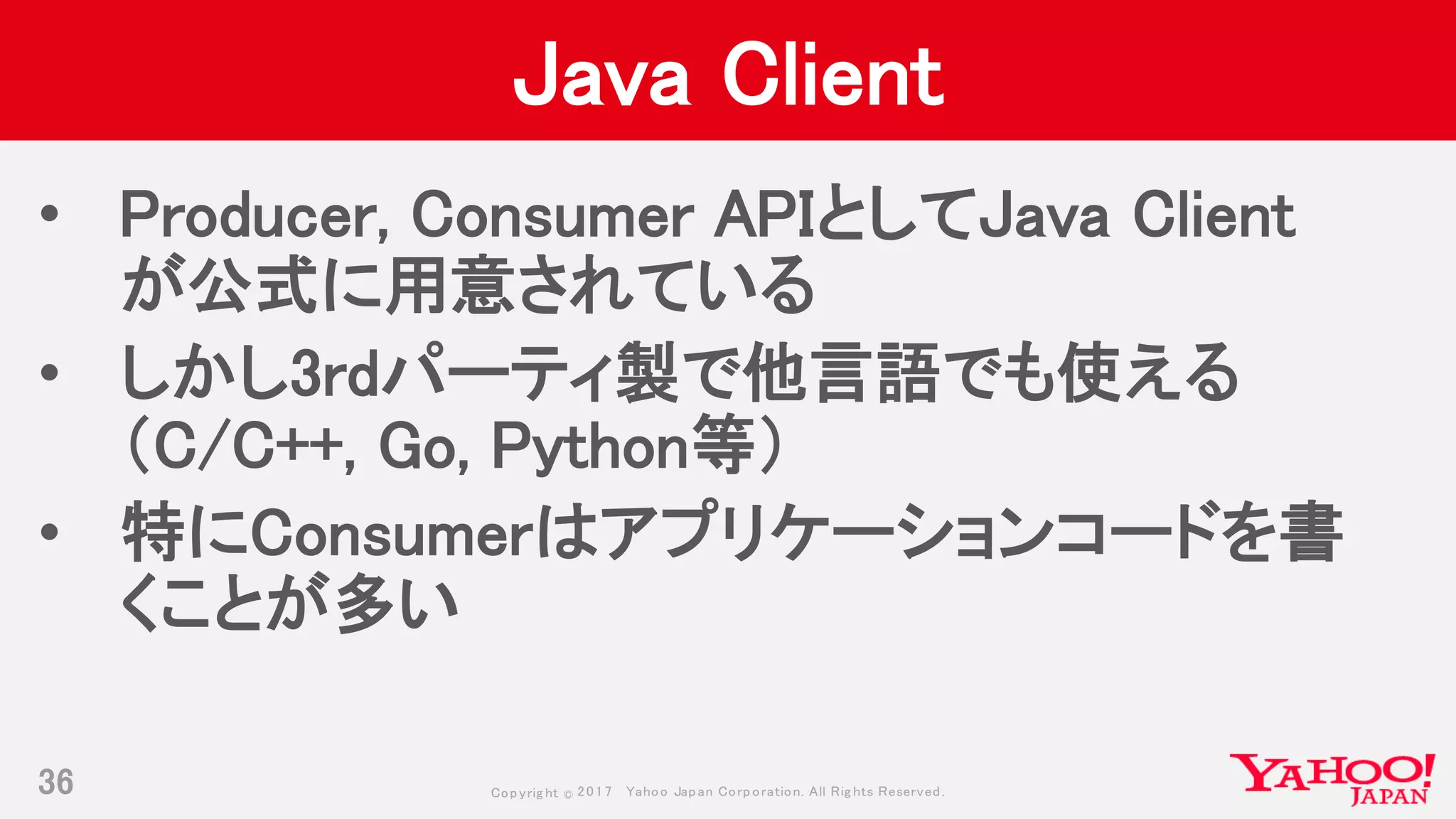 Java Client

• Producer, Consumer APIとしてJava Clientが公式に用意されている
• しかし3rdパーティ製で他言語でも使える（C/C++, Go, Python等）
• 特にConsumerはアプリケーションコードを書くことが多い

36

Copyright © 2017 Yahoo Japan Corporation. All Rights Reserved.

YAHOO! JAPAN